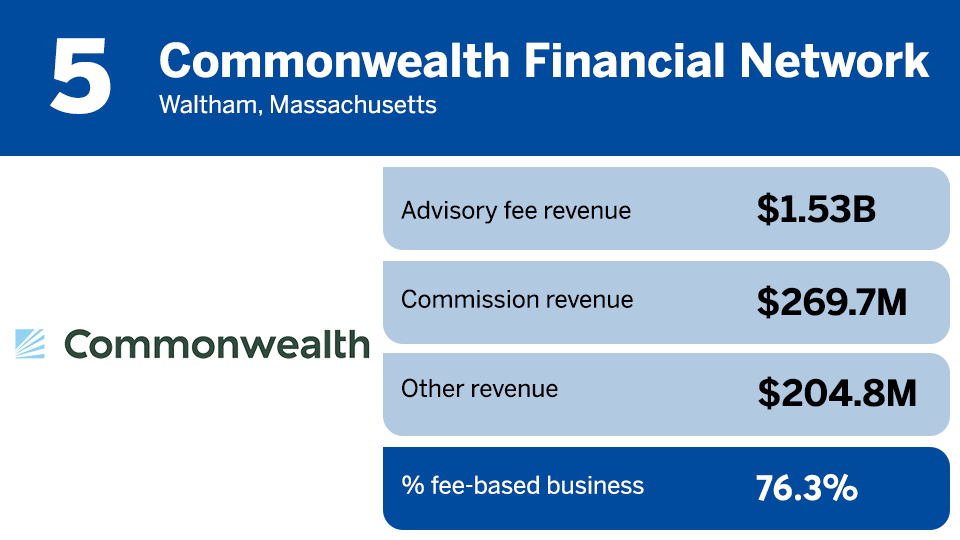 5 Commonwealth Financial Network
Waltham, Massachusetts

Commonwealth

| Advisory fee revenue | \$1.53B |
|---|---|
| Commission revenue | \$269.7M |
| Other revenue | \$204.8M |
| % fee-based business | 76.3% |